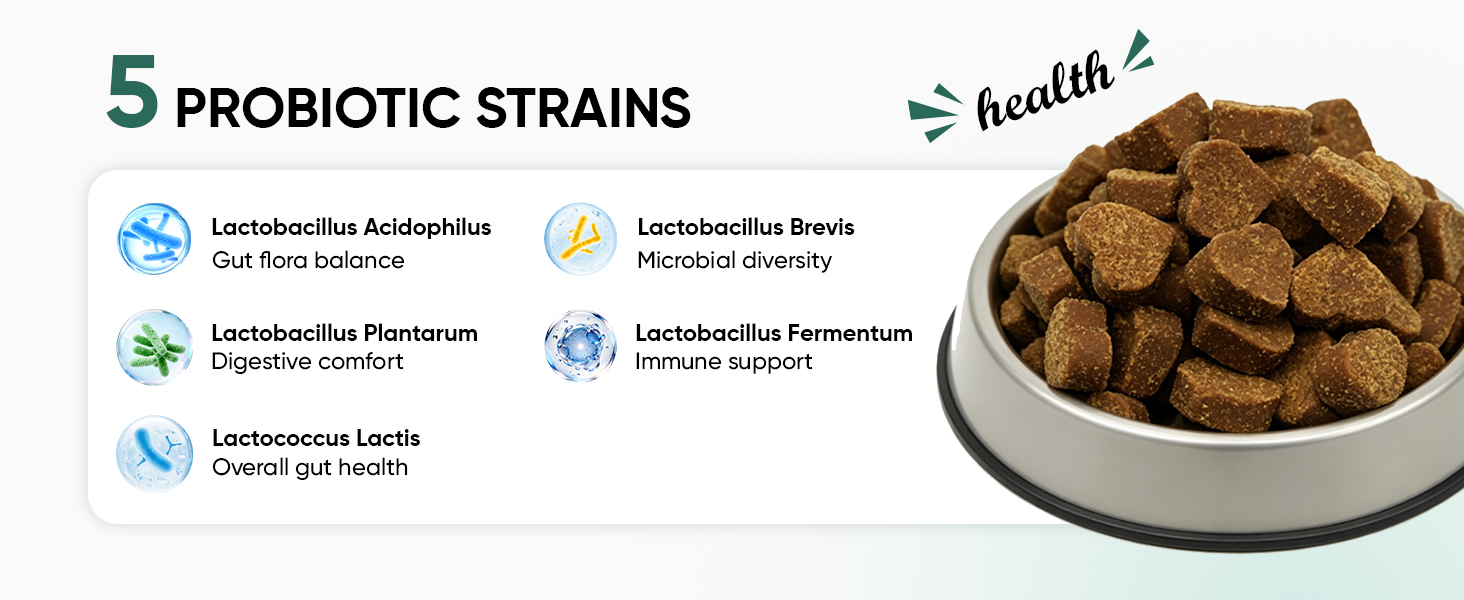 5 PROBIOTIC STRAINS

health

Lactobacillus Acidophilus
Gut flora balance

Lactobacillus Plantarum
Digestive comfort

Lactococcus Lactis
Overall gut health

Lactobacillus Brevis
Microbial diversity

Lactobacillus Fermentum
Immune support